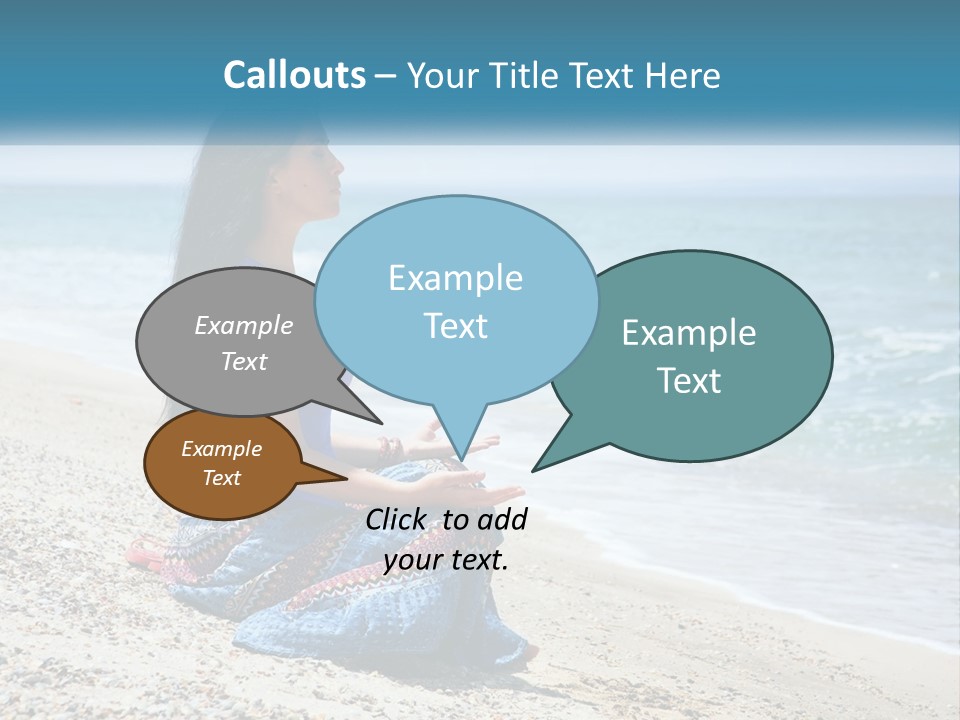 Callouts – Your Title Text Here

Example Text

Example Text

Example Text

Example Text

Click to add your text.